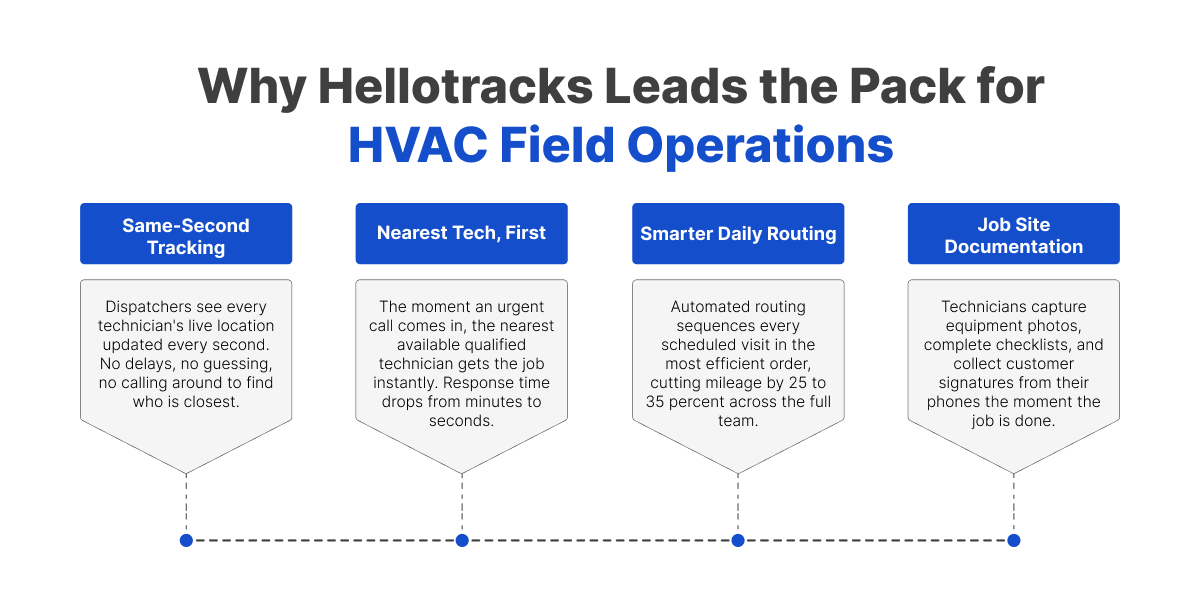 Why Hellotracks Leads the Pack for HVAC Field Operations

Same-Second Tracking

Dispatchers see every technician's live location updated every second. No delays, no guessing, no calling around to find who is closest.

Nearest Tech, First

The moment an urgent call comes in, the nearest available qualified technician gets the job instantly. Response time drops from minutes to seconds.

Smarter Daily Routing

Automated routing sequences every scheduled visit in the most efficient order, cutting mileage by 25 to 35 percent across the full team.

Job Site Documentation

Technicians capture equipment photos, complete checklists, and collect customer signatures from their phones the moment the job is done.